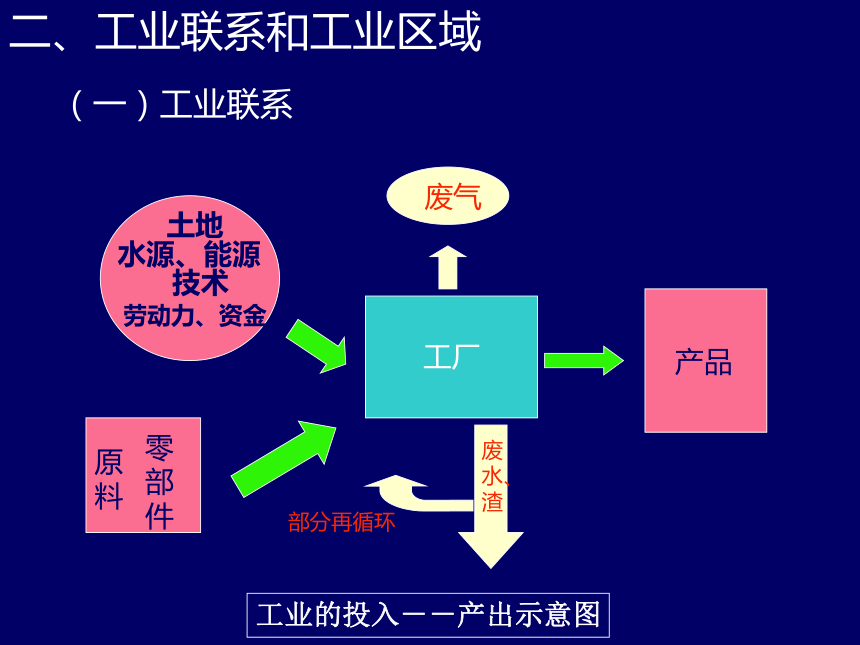 二、工业联系和工业区域

（一）工业联系

废气

土地
水源、能源
技术
劳动力、资金

工厂

产品

原料

零部件

废水、渣

部分再循环

工业的投入——产出示意图